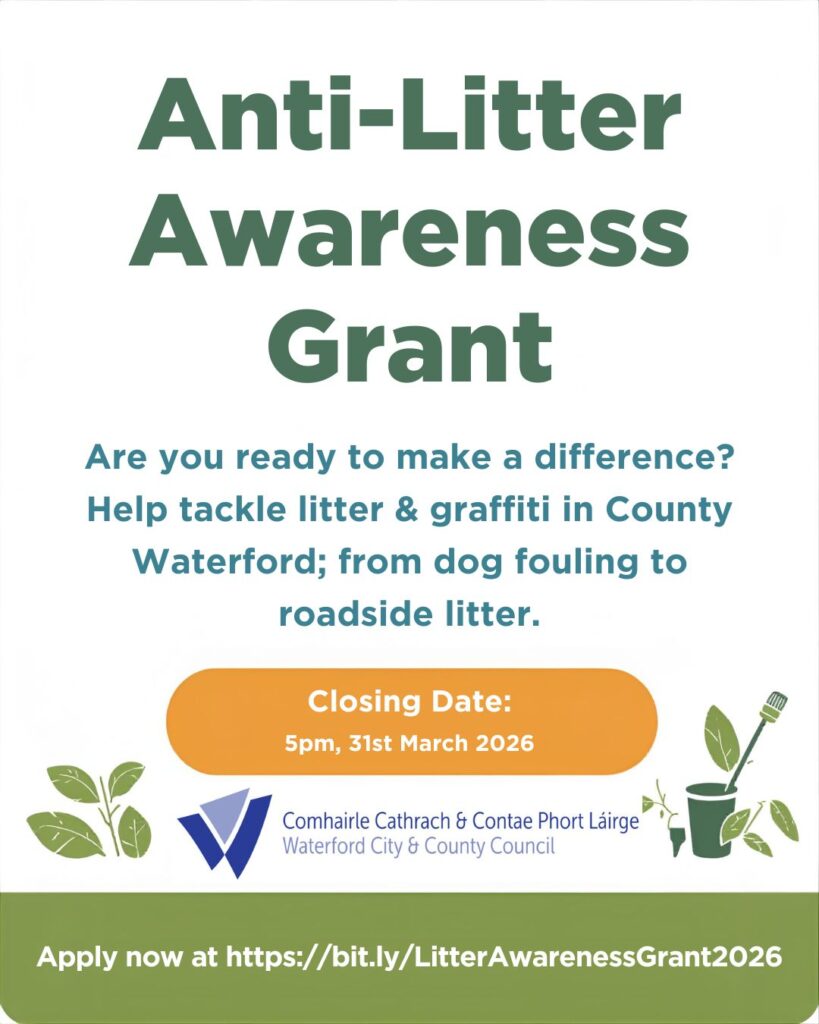 Anti-Litter Awareness Grant

Are you ready to make a difference? Help tackle litter & graffiti in County Waterford; from dog fouling to roadside litter.

Closing Date:
5pm, 31st March 2026

Comhairle Cathrach & Contae Phort Láirge
Waterford City & County Council

Apply now at https://bit.ly/LitterAwarenessGrant2026